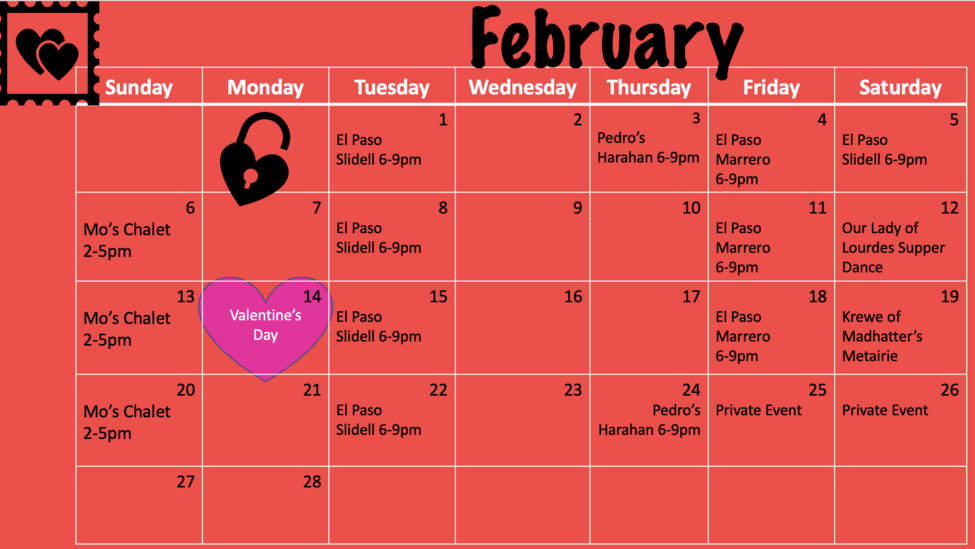 February

| Sunday | Monday | Tuesday | Wednesday | Thursday | Friday | Saturday |
|---|---|---|---|---|---|---|
| | | 1 El Paso Slidell 6-9pm | 2 | 3 Pedro's Harahan 6-9pm | 4 El Paso Marrero 6-9pm | 5 El Paso Slidell 6-9pm |
| 6 Mo's Chalet 2-5pm | 7 | 8 El Paso Slidell 6-9pm | 9 | 10 | 11 El Paso Marrero 6-9pm | 12 Our Lady of Lourdes Supper Dance |
| 13 Mo's Chalet 2-5pm | 14 Valentine's Day | 15 El Paso Slidell 6-9pm | 16 | 17 | 18 El Paso Marrero 6-9pm | 19 Krewe of Madhatter's Metairie |
| 20 Mo's Chalet 2-5pm | 21 | 22 El Paso Slidell 6-9pm | 23 | 24 Pedro's Harahan 6-9pm | 25 Private Event | 26 Private Event |
| 27 | 28 | | | | | |